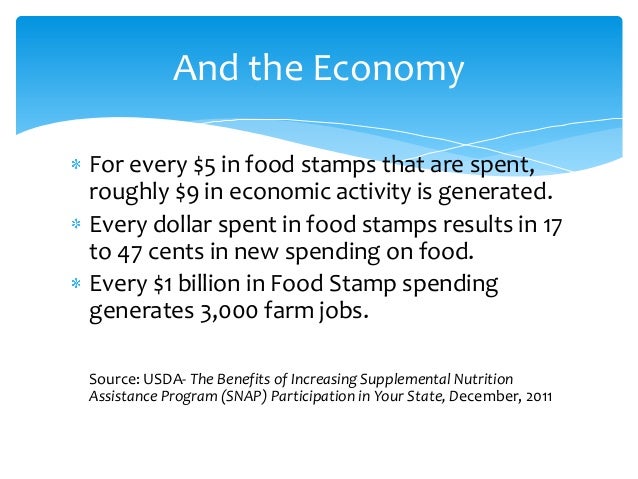 And the Economy

* For every \$5 in food stamps that are spent, roughly \$9 in economic activity is generated.
* Every dollar spent in food stamps results in 17 to 47 cents in new spending on food.
* Every \$1 billion in Food Stamp spending generates 3,000 farm jobs.

Source: USDA- The Benefits of Increasing Supplemental Nutrition Assistance Program (SNAP) Participation in Your State, December, 2011